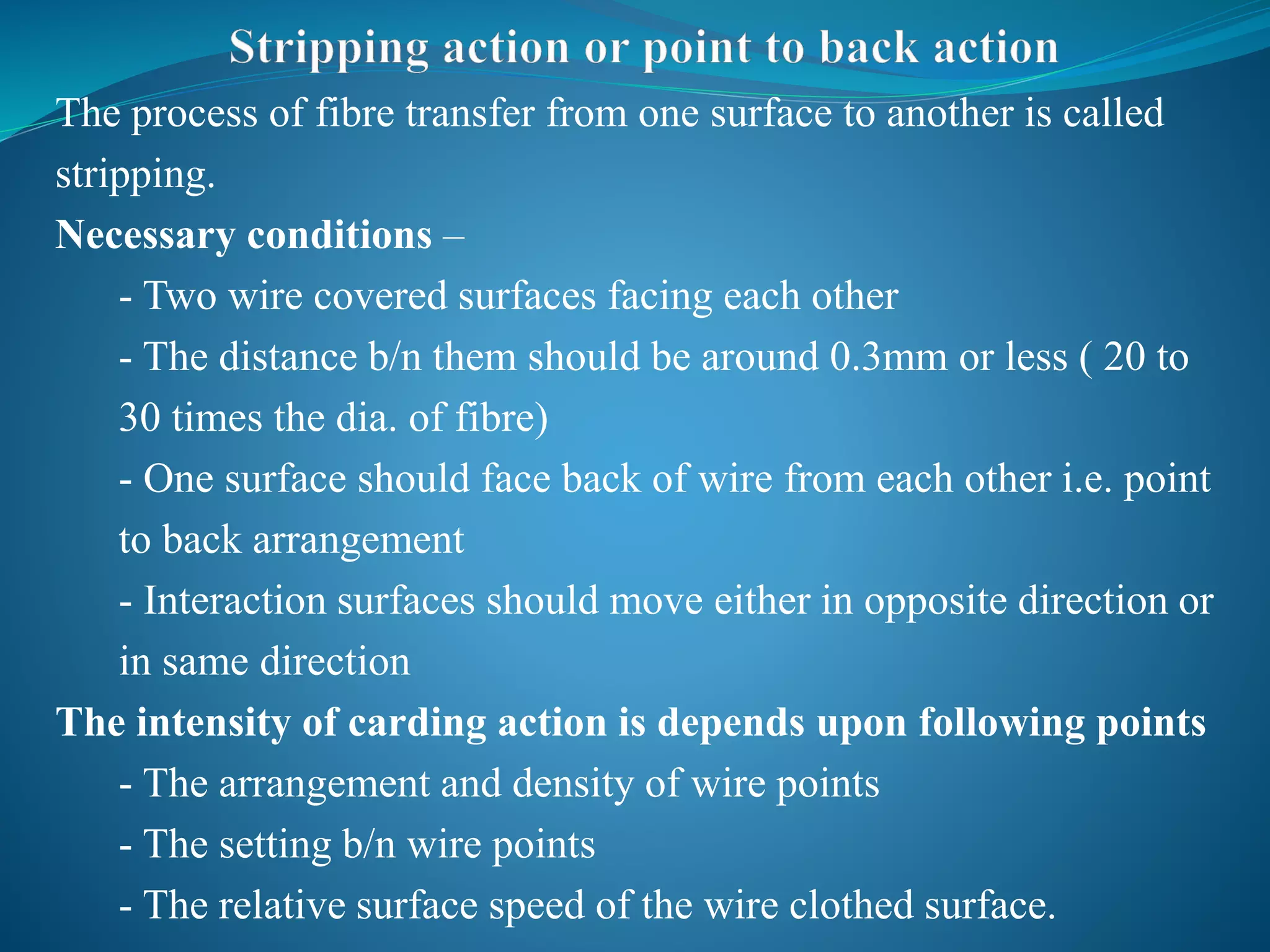 Stripping action or point to back action

The process of fibre transfer from one surface to another is called stripping.

Necessary conditions –

- Two wire covered surfaces facing each other

- The distance b/n them should be around 0.3mm or less ( 20 to 30 times the dia. of fibre)

- One surface should face back of wire from each other i.e. point to back arrangement

- Interaction surfaces should move either in opposite direction or in same direction

The intensity of carding action is depends upon following points

- The arrangement and density of wire points

- The setting b/n wire points

- The relative surface speed of the wire clothed surface.